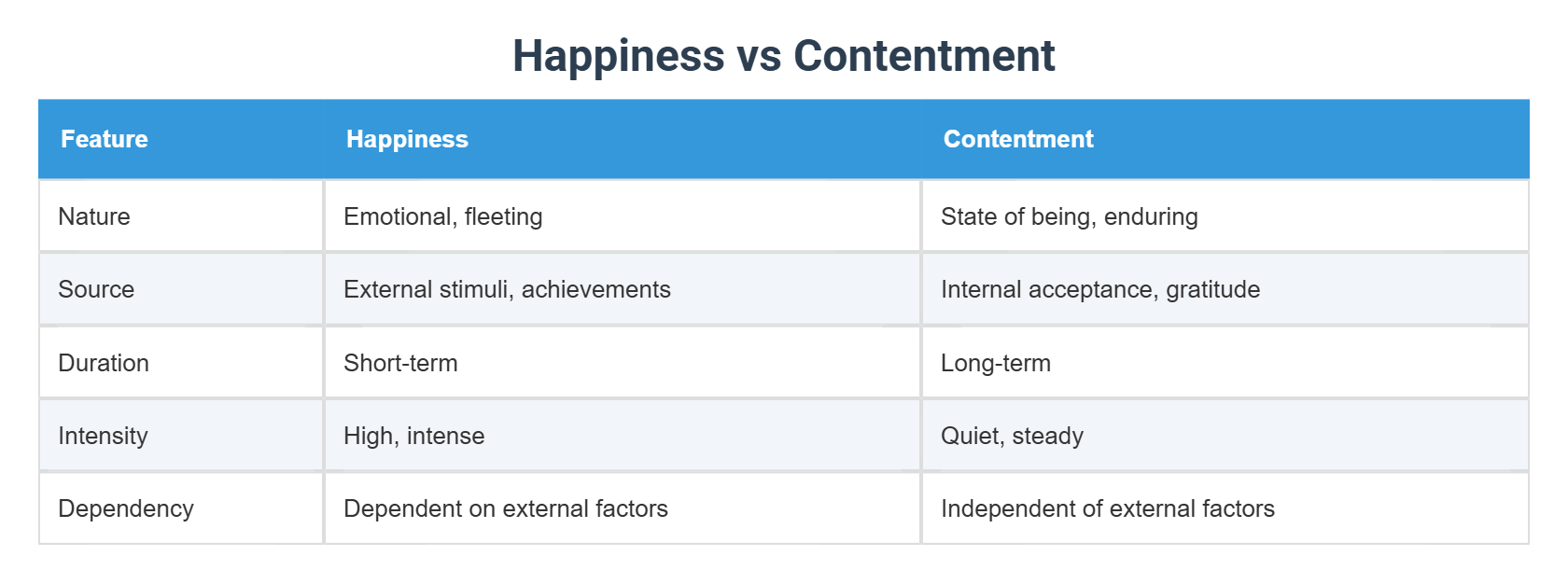 Happiness vs Contentment

| Feature | Happiness | Contentment |
|---|---|---|
| Nature | Emotional, fleeting | State of being, enduring |
| Source | External stimuli, achievements | Internal acceptance, gratitude |
| Duration | Short-term | Long-term |
| Intensity | High, intense | Quiet, steady |
| Dependency | Dependent on external factors | Independent of external factors |